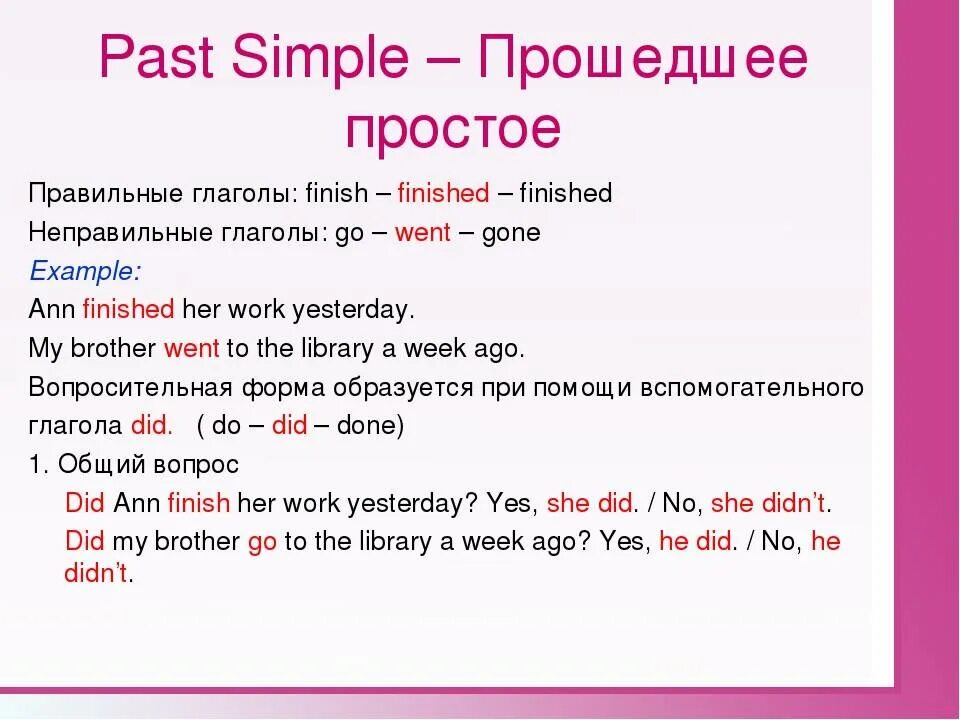 Past Simple – Прошедшее простое

Правильные глаголы: finish – finished – finished

Неправильные глаголы: go – went – gone

Example:

Ann finished her work yesterday.

My brother went to the library a week ago.

Вопросительная форма образуется при помощи вспомогательного глагола did. ( do – did – done)

1. Общий вопрос

Did Ann finish her work yesterday? Yes, she did. / No, she didn't.

Did my brother go to the library a week ago? Yes, he did. / No, he didn't.